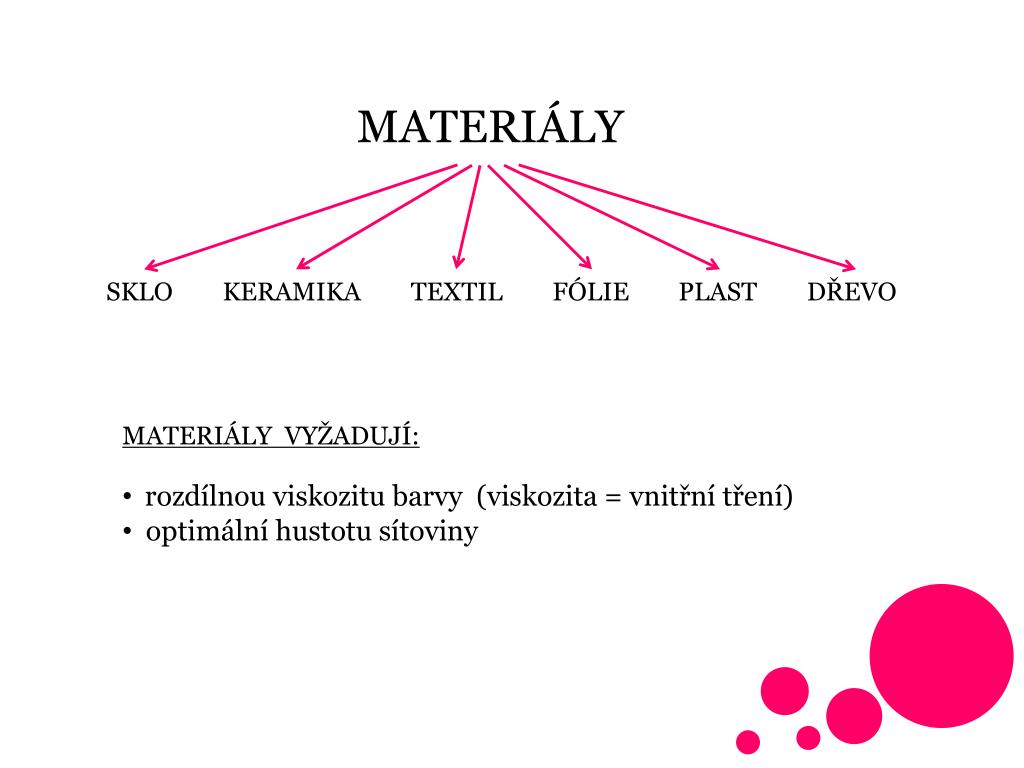 MATERIÁLY

SKLO KERAMIKA TEXTIL FÓLIE PLAST DŘEVO

MATERIÁLY VYŽADUJÍ:

• rozdílnou viskozitu barvy (viskozita = vnitřní tření)
• optimální hustotu sítoviny